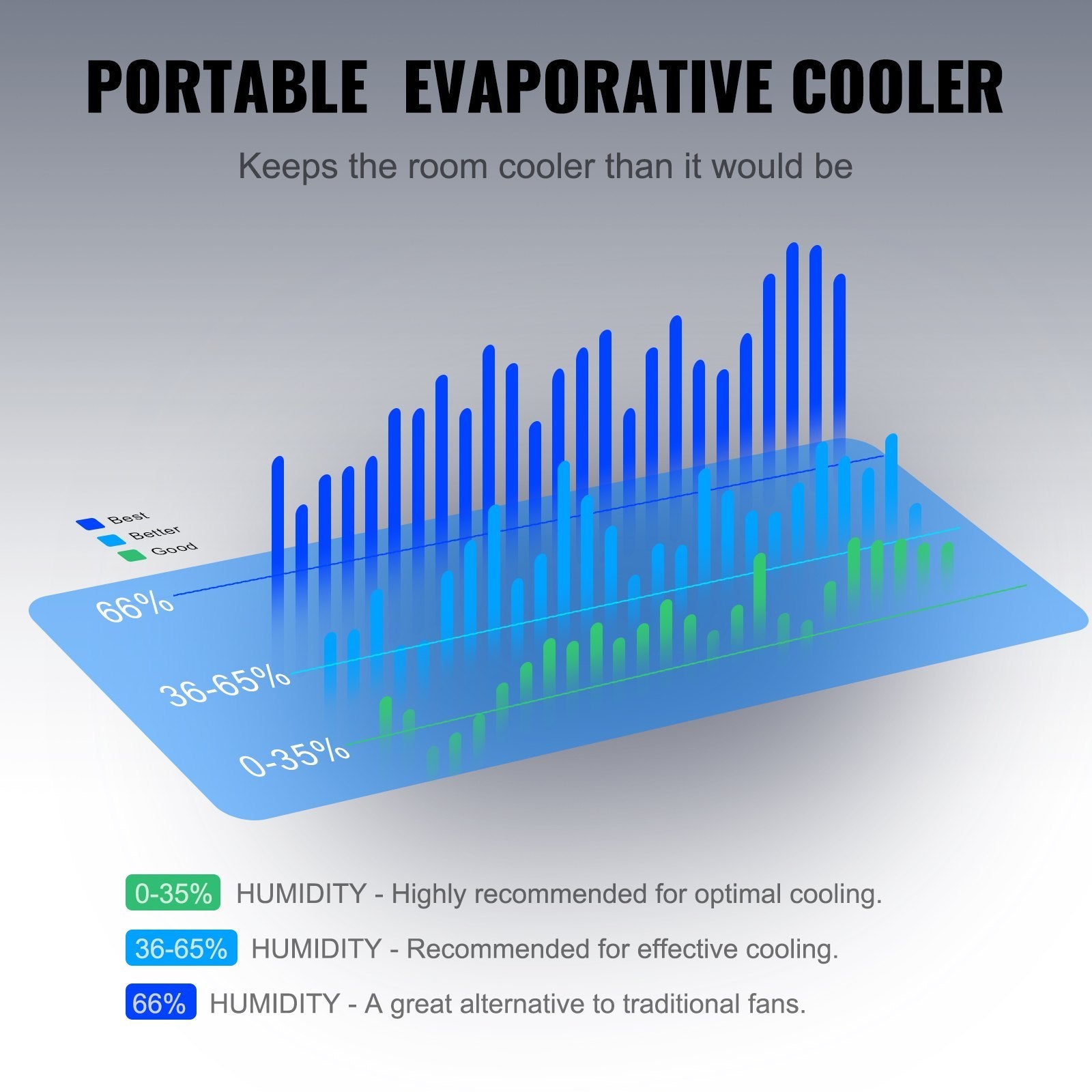 PORTABLE EVAPORATIVE COOLER

Keeps the room cooler than it would be

Best
Better
Good

66%
36-65%
0-35%

0-35% HUMIDITY - Highly recommended for optimal cooling.

36-65% HUMIDITY - Recommended for effective cooling.

66% HUMIDITY - A great alternative to traditional fans.